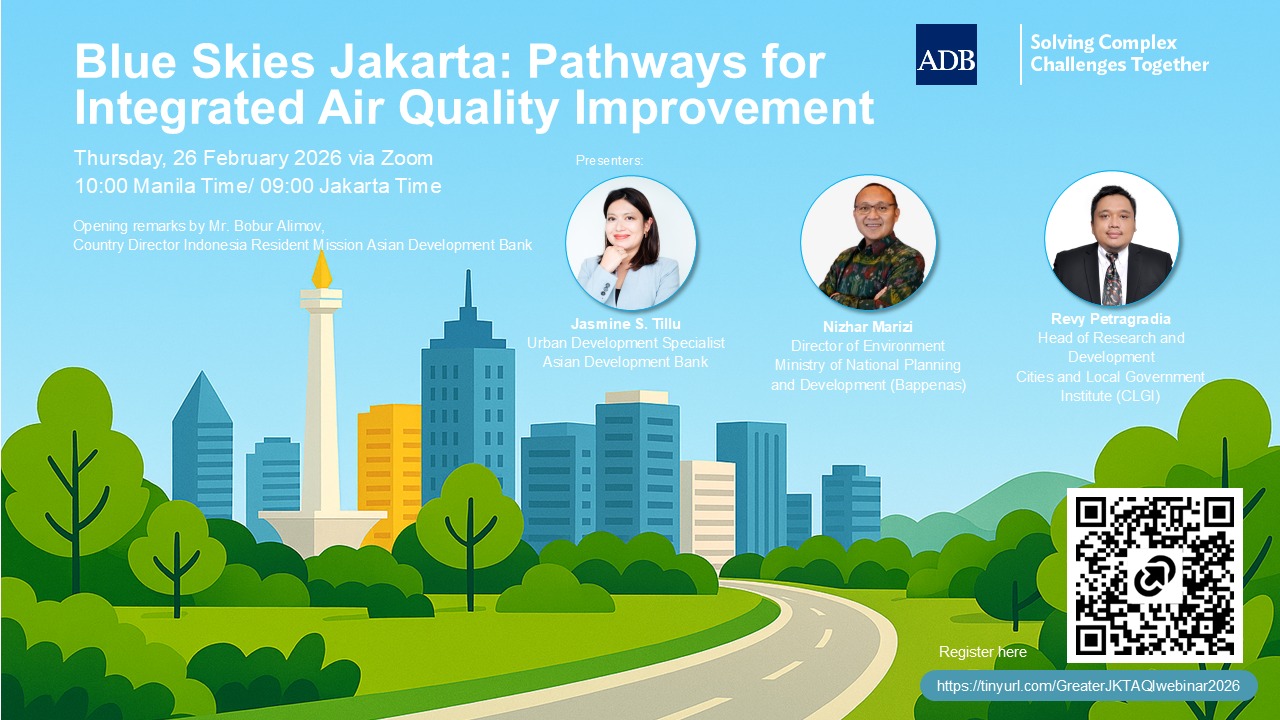 Blue Skies Jakarta: Pathways for Integrated Air Quality Improvement

ADB

Solving Complex Challenges Together

Thursday, 26 February 2026 via Zoom
10:00 Manila Time/ 09:00 Jakarta Time

Opening remarks by Mr. Bobur Alimov,
Country Director Indonesia Resident Mission Asian Development Bank

Presenters:

Jasmine S. Tillu
Urban Development Specialist
Asian Development Bank

Nizhar Marizi
Director of Environment
Ministry of National Planning and Development (Bappenas)

Revy Petragradia
Head of Research and Development
Cities and Local Government Institute (CLGI)

Register here

https://tinyurl.com/GreaterJKTAQIwebinar2026